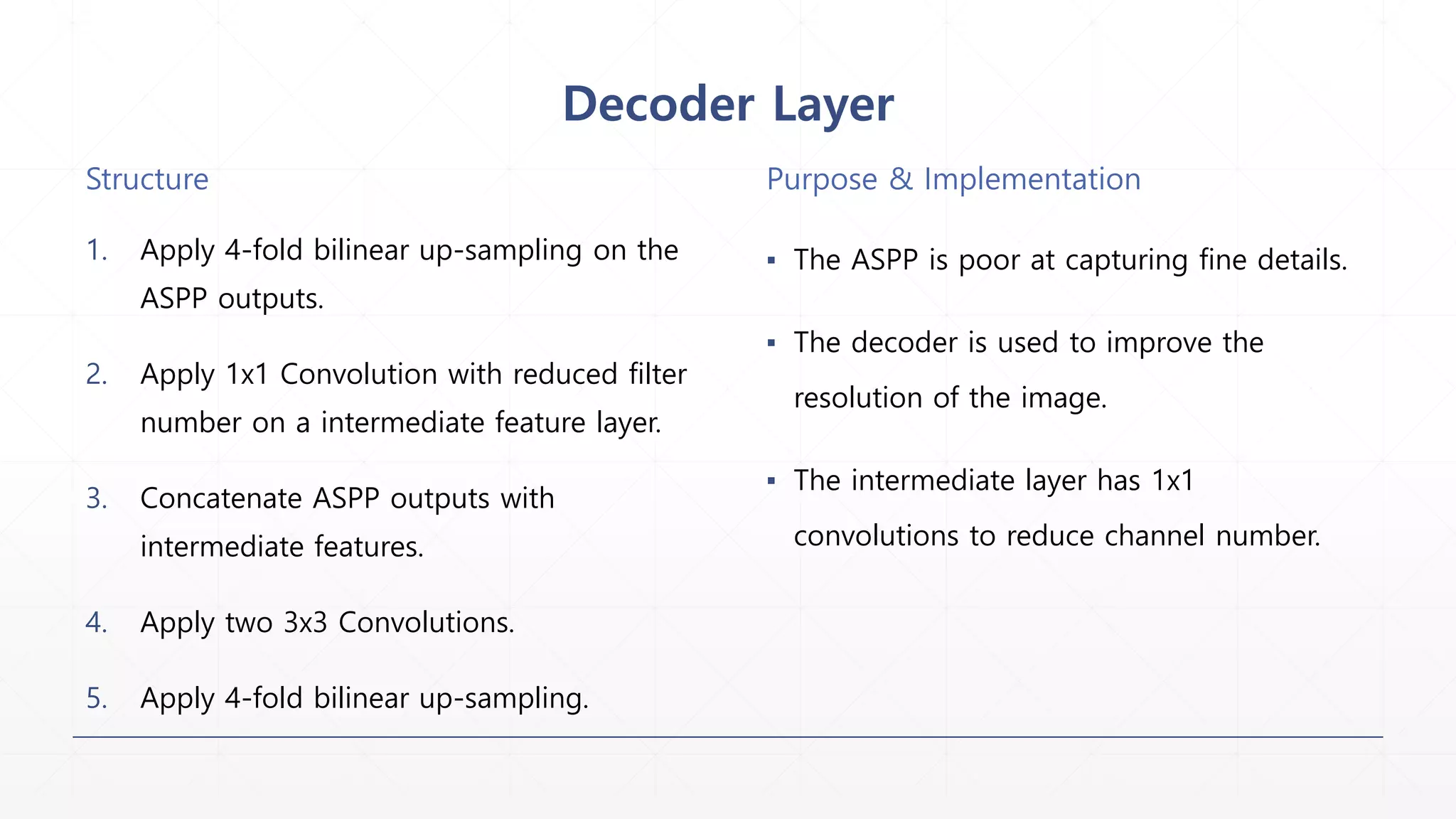 Decoder Layer

Structure

1. Apply 4-fold bilinear up-sampling on the ASPP outputs.

2. Apply 1x1 Convolution with reduced filter number on a intermediate feature layer.

3. Concatenate ASPP outputs with intermediate features.

4. Apply two 3x3 Convolutions.

5. Apply 4-fold bilinear up-sampling.

Purpose & Implementation

▪ The ASPP is poor at capturing fine details.

▪ The decoder is used to improve the resolution of the image.

▪ The intermediate layer has 1x1 convolutions to reduce channel number.